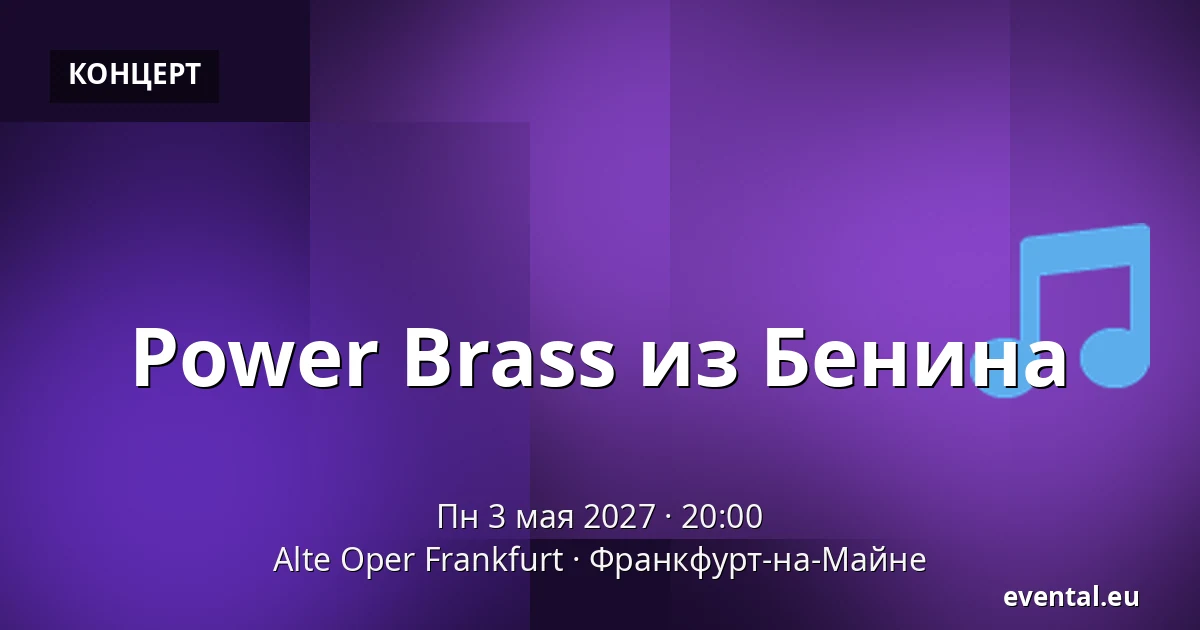 КОНЦЕРТ

Power Brass из Бенина

Пн 3 мая 2027 · 20:00
Alte Oper Frankfurt · Франкфурт-на-Майне

evental.eu